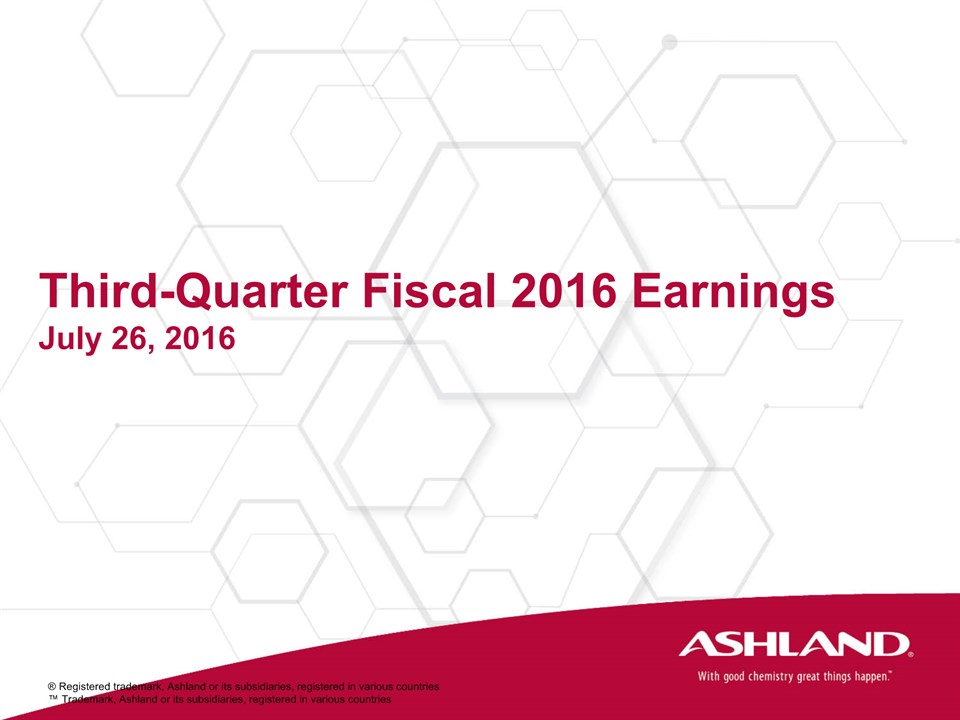 Third-Quarter Fiscal 2016 Earnings
July 26, 2016

ASHLAND®
With good chemistry great things happen.™

® Registered trademark, Ashland or its subsidiaries, registered in various countries
™ Trademark, Ashland or its subsidiaries, registered in various countries